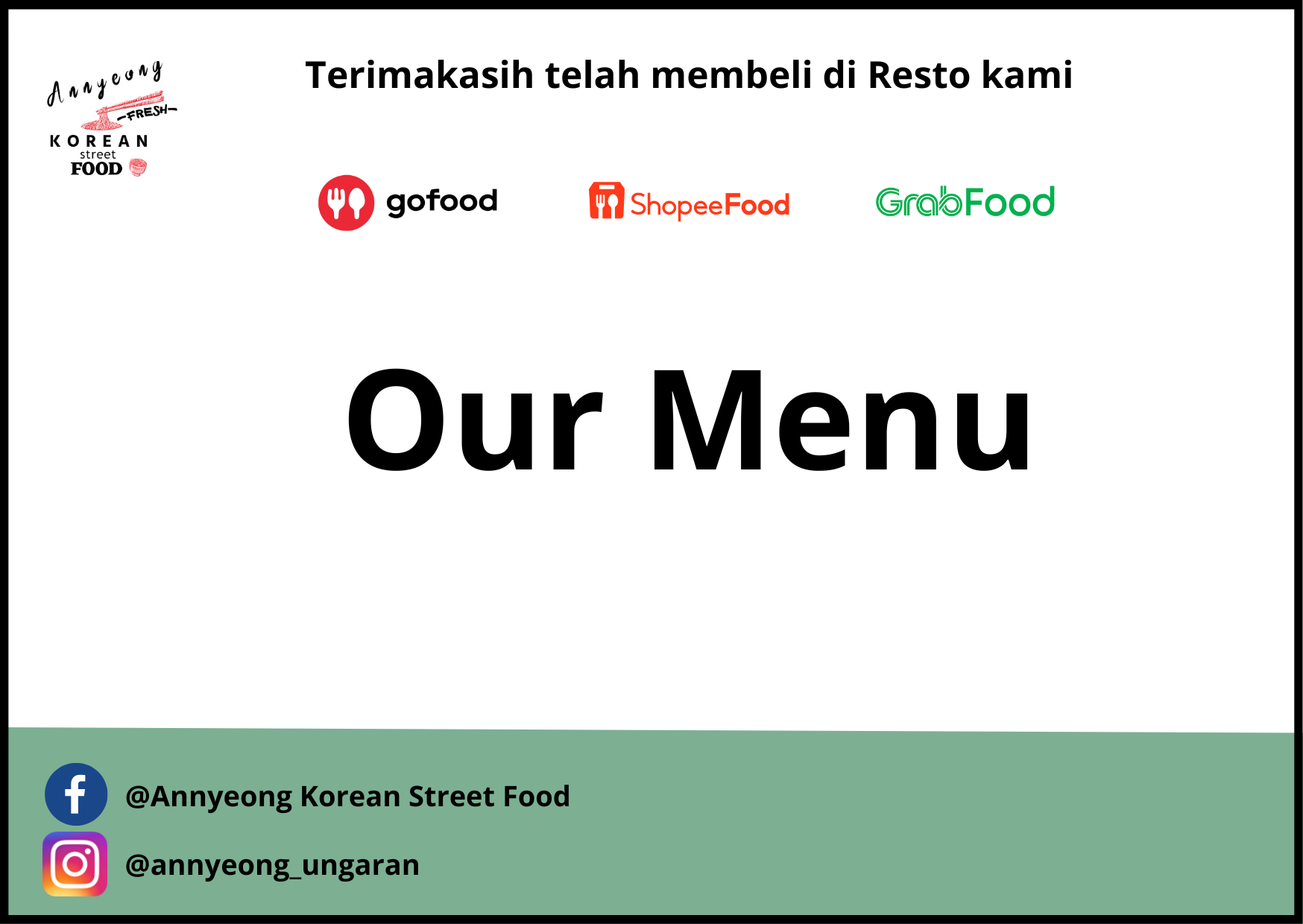 Annyeong
FRESH
KOREAN
street
FOOD

Terimakasih telah membeli di Resto kami

gofood

ShopeeFood

GrabFood

Our Menu

@Annyeong Korean Street Food

@annyeong_ungaran